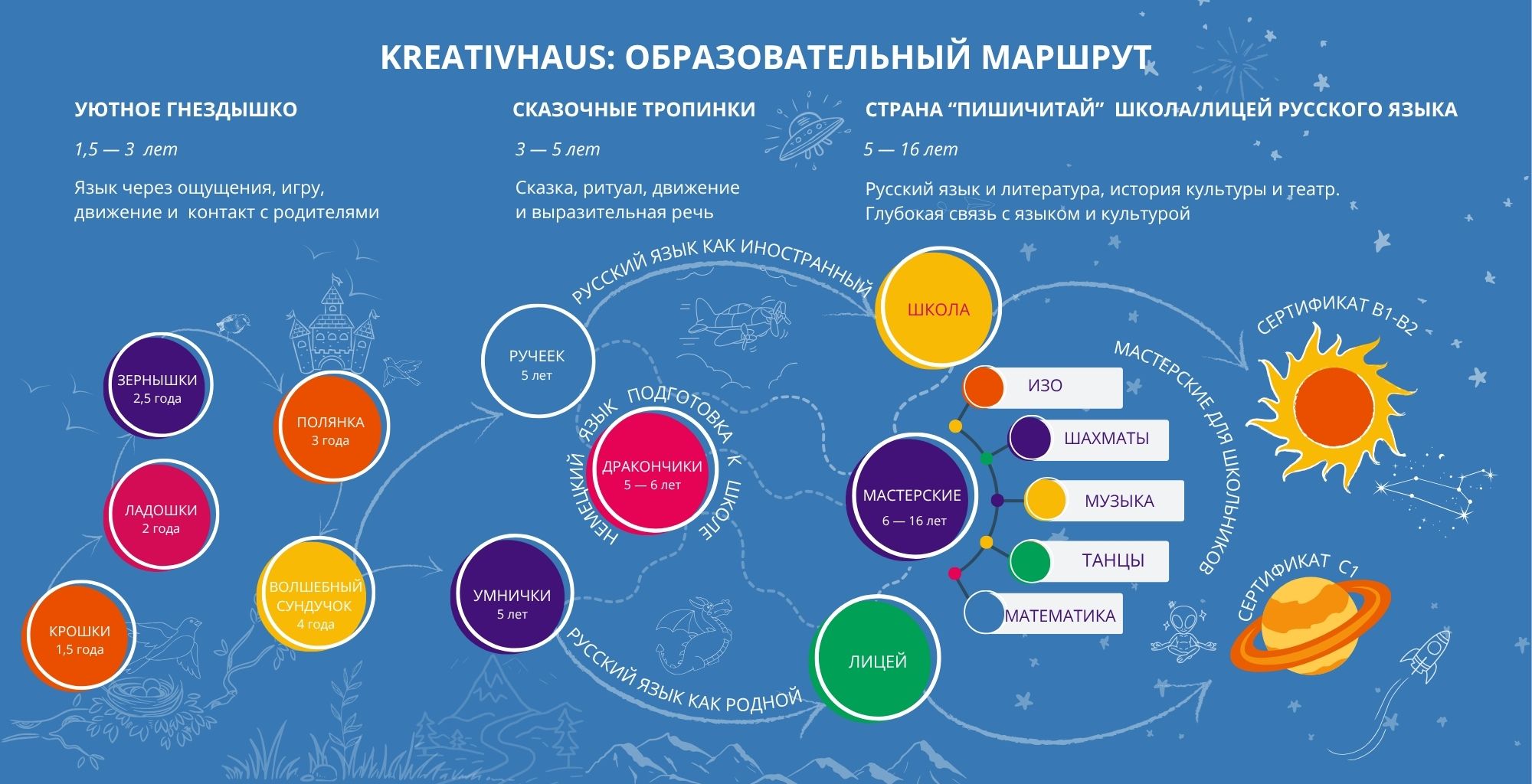 KREATIVHAUS: ОБРАЗОВАТЕЛЬНЫЙ МАРШРУТ

УЮТНОЕ ГНЕЗДЫШКО

1,5 — 3 лет

Язык через ощущения, игру, движение и контакт с родителями

СКАЗОЧНЫЕ ТРОПИНКИ

3 — 5 лет

Сказка, ритуал, движение и выразительная речь

СТРАНА “ПИШИЧИТАЙ” ШКОЛА/ЛИЦЕЙ РУССКОГО ЯЗЫКА

5 — 16 лет

Русский язык и литература, история культуры и театр. Глубокая связь с языком и культурой

ЗЕРНЫШКИ
2,5 года

ПОЛЯНКА
3 года

ЛАДОШКИ
2 года

ВОЛШЕБНЫЙ СУНДУЧОК
4 года

КРОШКИ
1,5 года

РУССКИЙ ЯЗЫК КАК ИНОСТРАННЫЙ

РУЧЕЕК
5 лет

НЕМЕЦКИЙ ЯЗЫК ПОДГОТОВКА К ШКОЛЕ

ДРАКОНЧИКИ
5 — 6 лет

УМНИЧКИ
5 лет

РУССКИЙ ЯЗЫК КАК РОДНОЙ

ШКОЛА

МАСТЕРСКИЕ
6 — 16 лет

ЛИЦЕЙ

ИЗО

ШАХМАТЫ

МУЗЫКА

ТАНЦЫ

МАТЕМАТИКА

МАСТЕРСКИЕ ДЛЯ ШКОЛЬНИКОВ

СЕРТИФИКАТ B1-B2

СЕРТИФИКАТ C1